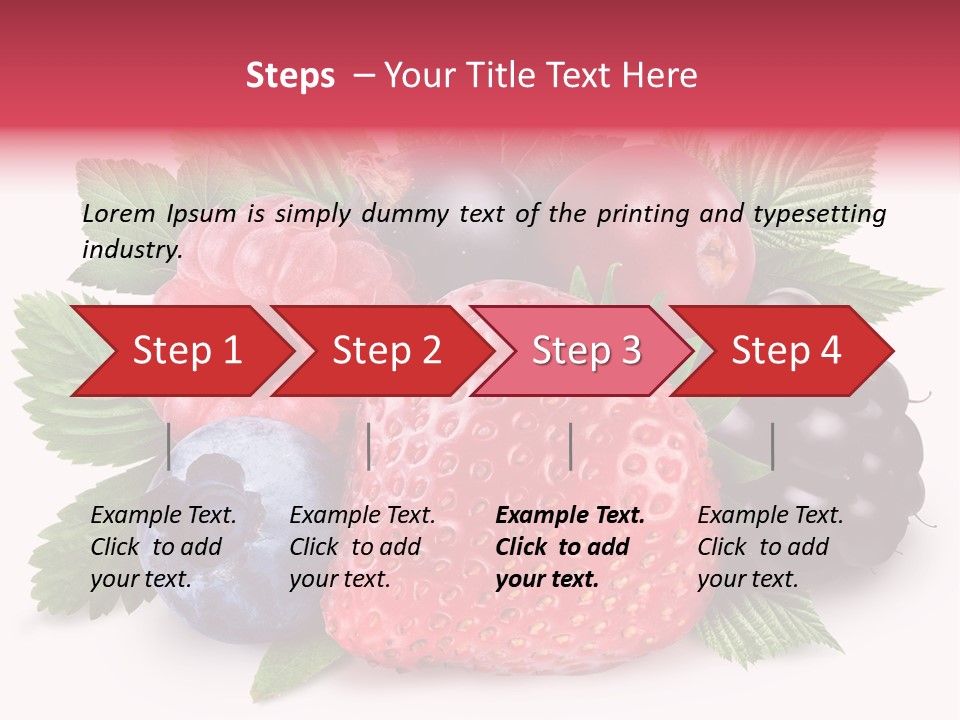 Steps – Your Title Text Here

Lorem Ipsum is simply dummy text of the printing and typesetting industry.

Step 1

Step 2

Step 3

Step 4

Example Text. Click to add your text.

Example Text. Click to add your text.

Example Text. Click to add your text.

Example Text. Click to add your text.